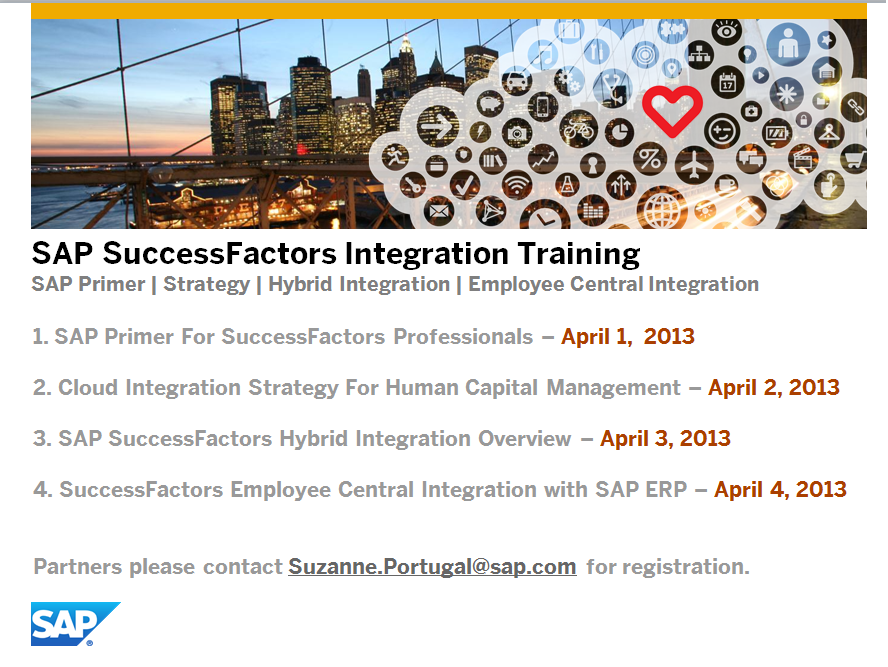 SAP SuccessFactors Integration Training
SAP Primer | Strategy | Hybrid Integration | Employee Central Integration

1. SAP Primer For SuccessFactors Professionals – April 1, 2013

2. Cloud Integration Strategy For Human Capital Management – April 2, 2013

3. SAP SuccessFactors Hybrid Integration Overview – April 3, 2013

4. SuccessFactors Employee Central Integration with SAP ERP – April 4, 2013

Partners please contact Suzanne.Portugal@sap.com for registration.

SAP